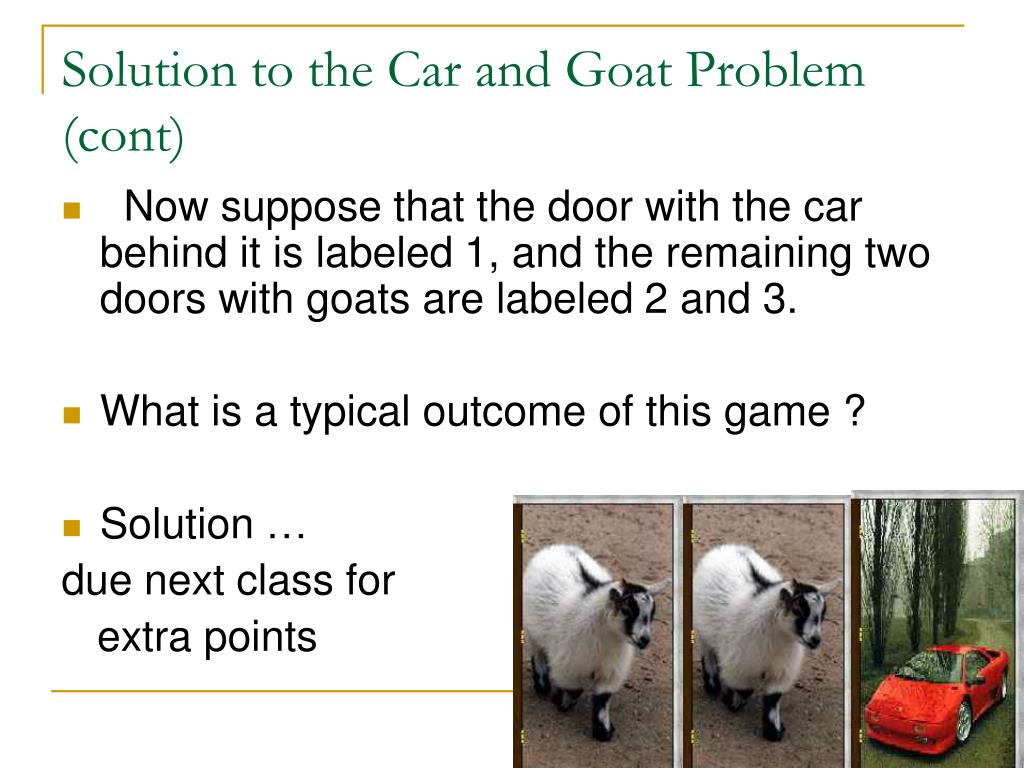 Solution to the Car and Goat Problem (cont)

Now suppose that the door with the car behind it is labeled 1, and the remaining two doors with goats are labeled 2 and 3.

What is a typical outcome of this game ?

Solution …
due next class for
extra points